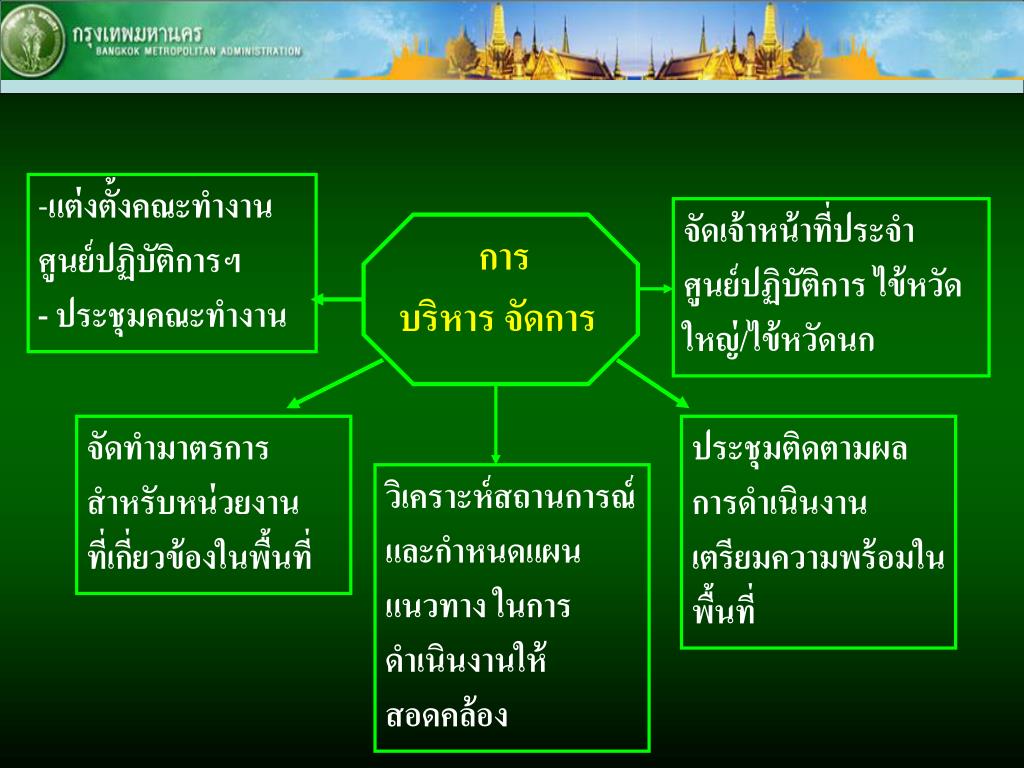 กรุงเทพมหานคร
BANGKOK METROPOLITAN ADMINISTRATION

-แต่งตั้งคณะทำงานศูนย์ปฏิบัติการฯ
- ประชุมคณะทำงาน

การ
บริหาร จัดการ

จัดเจ้าหน้าที่ประจำศูนย์ปฏิบัติการ ไข้หวัดใหญ่/ไข้หวัดนก

จัดทำมาตรการสำหรับหน่วยงานที่เกี่ยวข้องในพื้นที่

วิเคราะห์สถานการณ์และกำหนดแผนแนวทาง ในการดำเนินงานให้สอดคล้อง

ประชุมติดตามผลการดำเนินงานเตรียมความพร้อมในพื้นที่